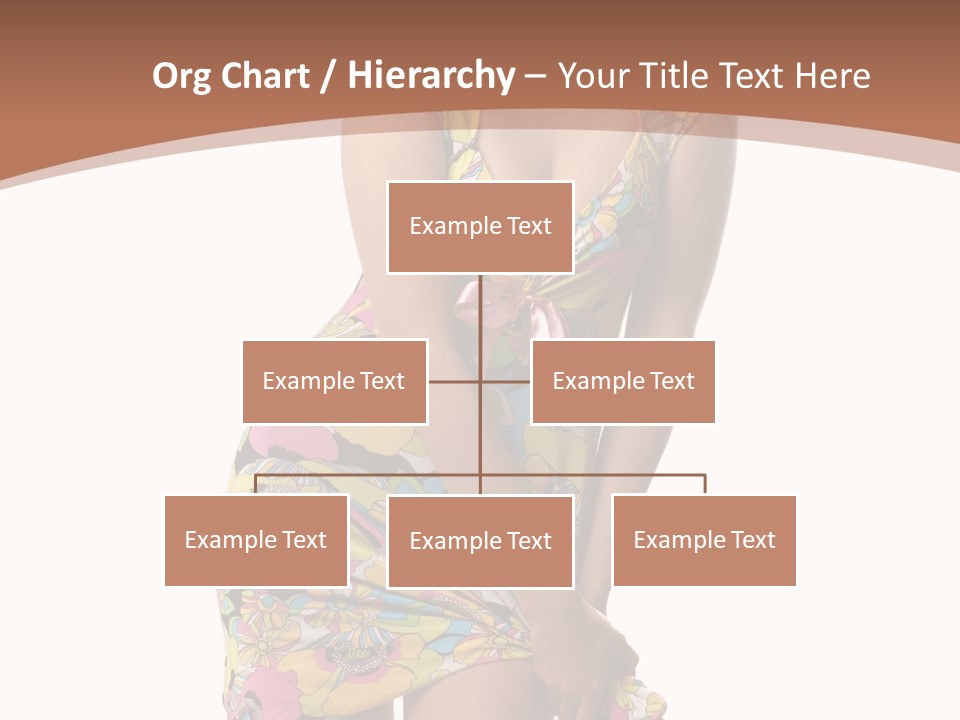 Org Chart / Hierarchy – Your Title Text Here

Example Text

Example Text

Example Text

Example Text

Example Text

Example Text